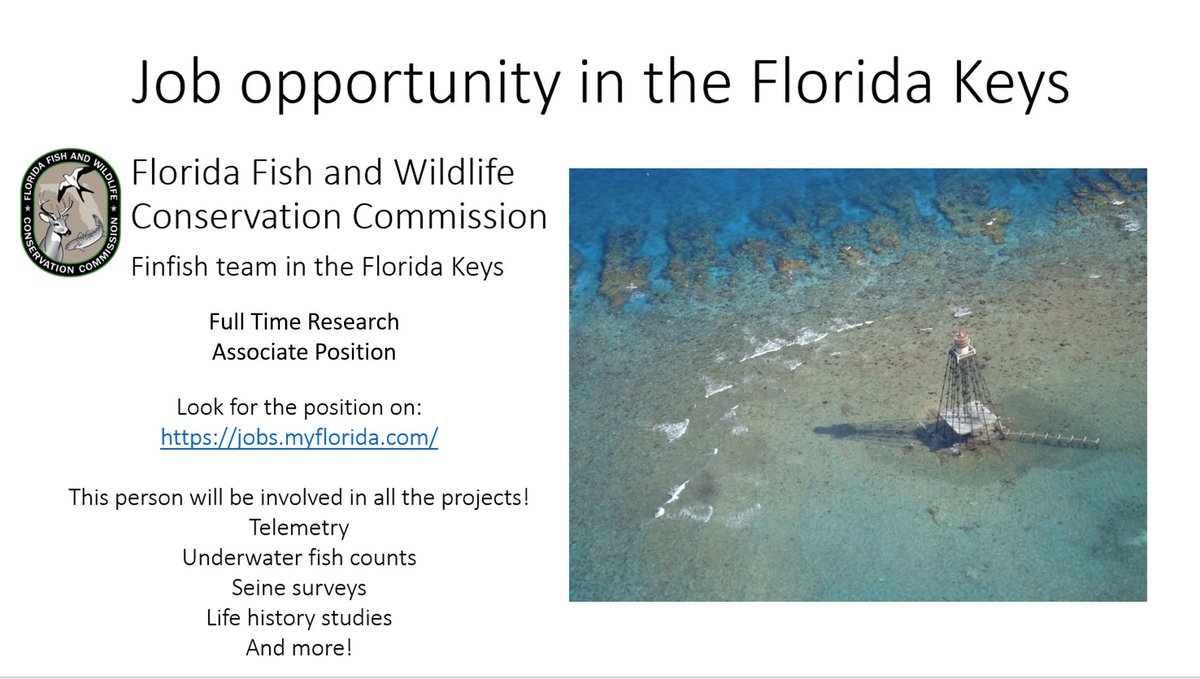 Job opportunity in the Florida Keys

FLORIDA FISH AND WILDLIFE CONSERVATION COMMISSION

Florida Fish and Wildlife Conservation Commission

Finfish team in the Florida Keys

Full Time Research Associate Position

Look for the position on:
https://jobs.myflorida.com/

This person will be involved in all the projects!
Telemetry
Underwater fish counts
Seine surveys
Life history studies
And more!